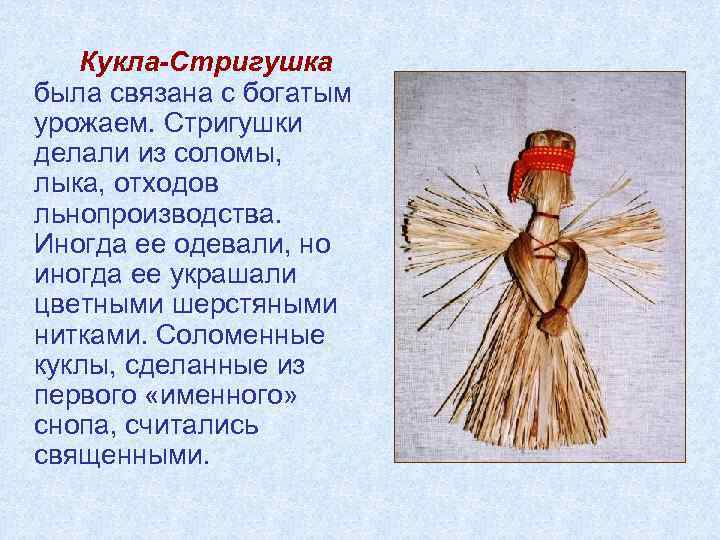 Кукла-Стригушка была связана с богатым урожаем. Стригушки делали из соломы, лыка, отходов льнопроизводства. Иногда ее одевали, но иногда ее украшали цветными шерстяными нитками. Соломенные куклы, сделанные из первого «именного» снопа, считались священными.